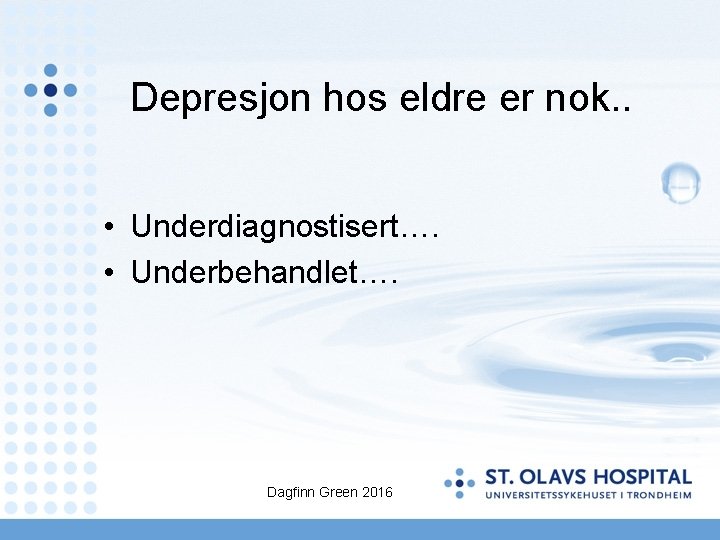 Depresjon hos eldre er nok..

• Underdiagnostisert….
• Underbehandlet….

Dagfinn Green 2016

ST. OLAVS HOSPITAL
UNIVERSITETSSYKEHUSET I TRONDHEIM